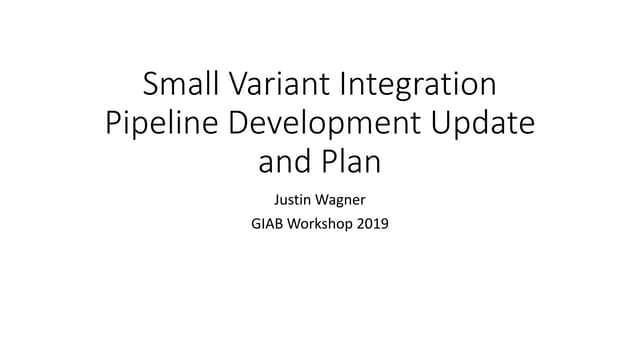 Small Variant Integration Pipeline Development Update and Plan

Justin Wagner

GIAB Workshop 2019